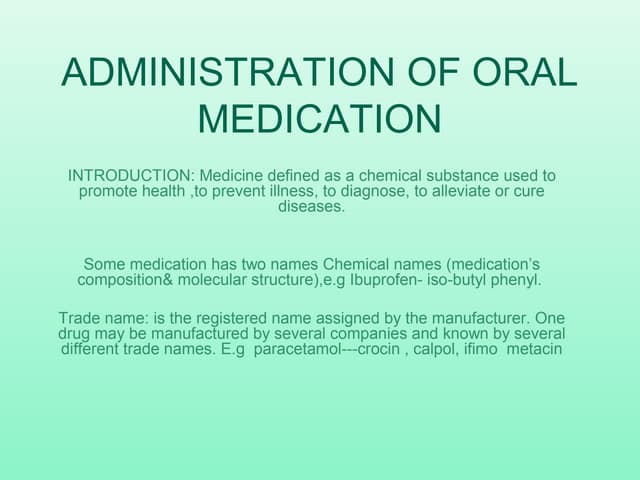 ADMINISTRATION OF ORAL MEDICATION

INTRODUCTION: Medicine defined as a chemical substance used to promote health ,to prevent illness, to diagnose, to alleviate or cure diseases.

Some medication has two names Chemical names (medication's composition& molecular structure),e.g Ibuprofen- iso-butyl phenyl.

Trade name: is the registered name assigned by the manufacturer. One drug may be manufactured by several companies and known by several different trade names. E.g paracetamol---crocin , calpol, ifimo metacin